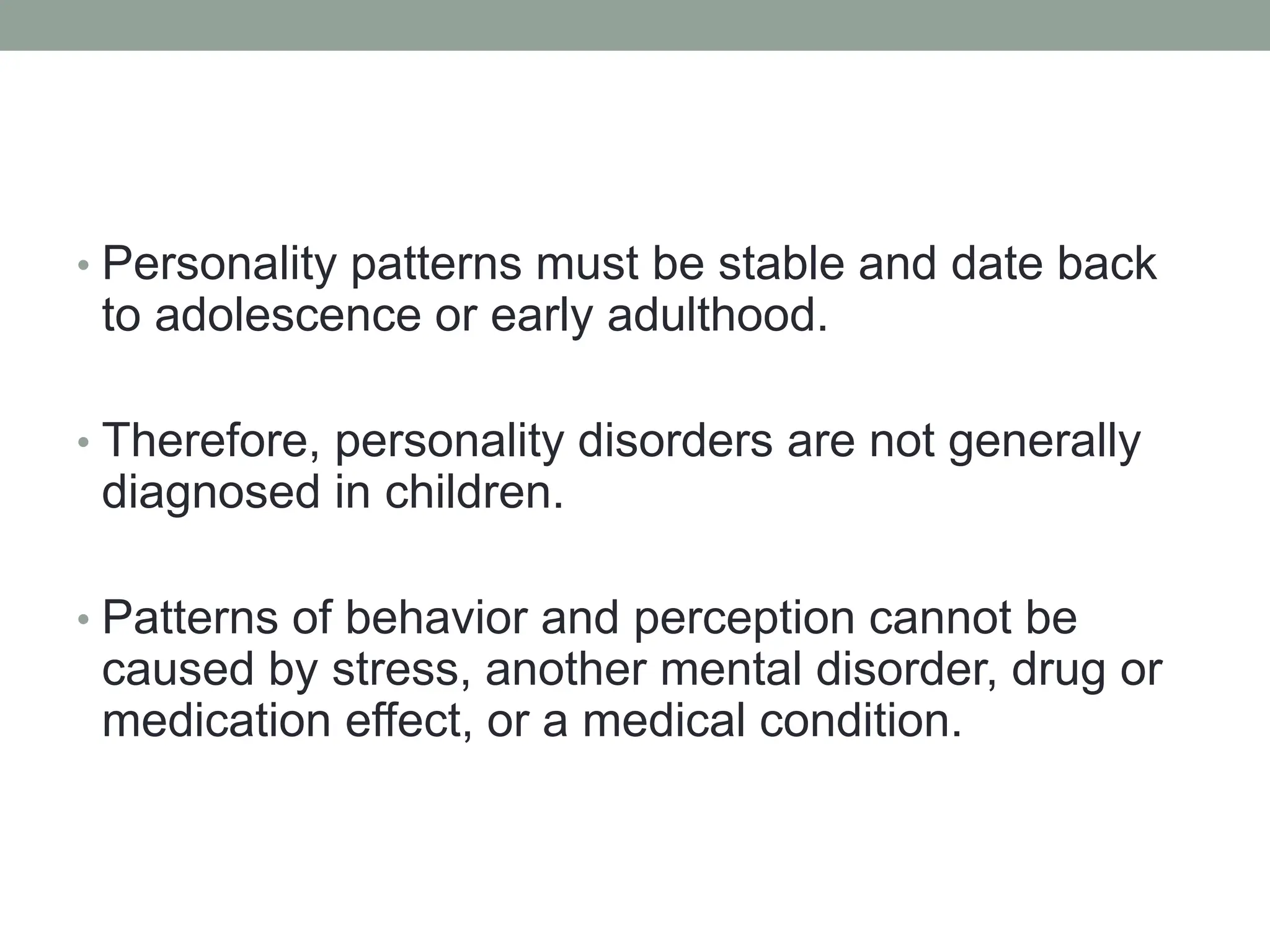 • Personality patterns must be stable and date back to adolescence or early adulthood.

• Therefore, personality disorders are not generally diagnosed in children.

• Patterns of behavior and perception cannot be caused by stress, another mental disorder, drug or medication effect, or a medical condition.